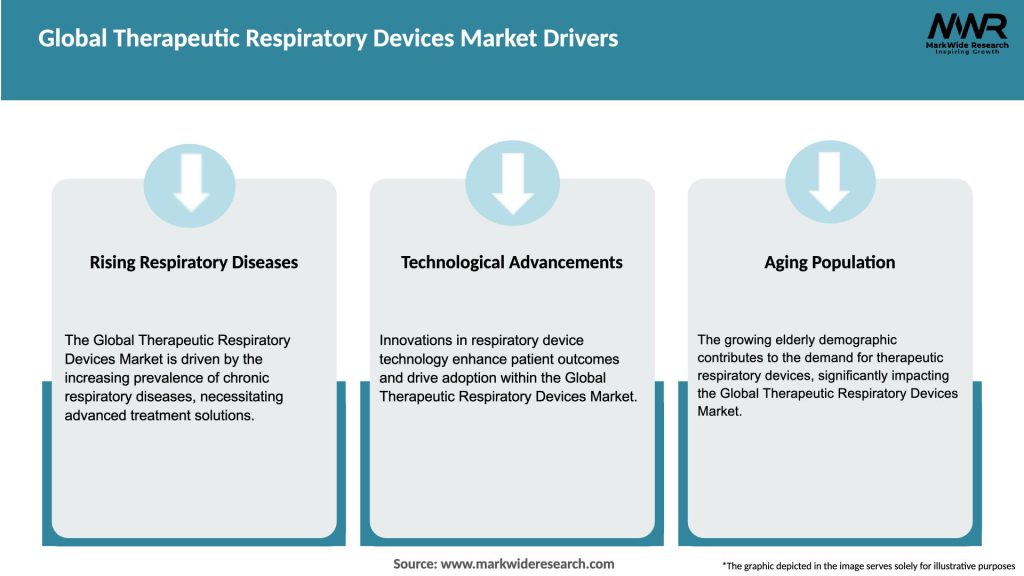 Global Therapeutic Respiratory Devices Market Drivers

MWR
MarkWide Research
Inspiring Growth

Rising Respiratory Diseases

The Global Therapeutic Respiratory Devices Market is driven by the increasing prevalence of chronic respiratory diseases, necessitating advanced treatment solutions.

Technological Advancements

Innovations in respiratory device technology enhance patient outcomes and drive adoption within the Global Therapeutic Respiratory Devices Market.

Aging Population

The growing elderly demographic contributes to the demand for therapeutic respiratory devices, significantly impacting the Global Therapeutic Respiratory Devices Market.

Source: www.markwideresearch.com

*The graphic depicted in the image serves solely for illustrative purposes